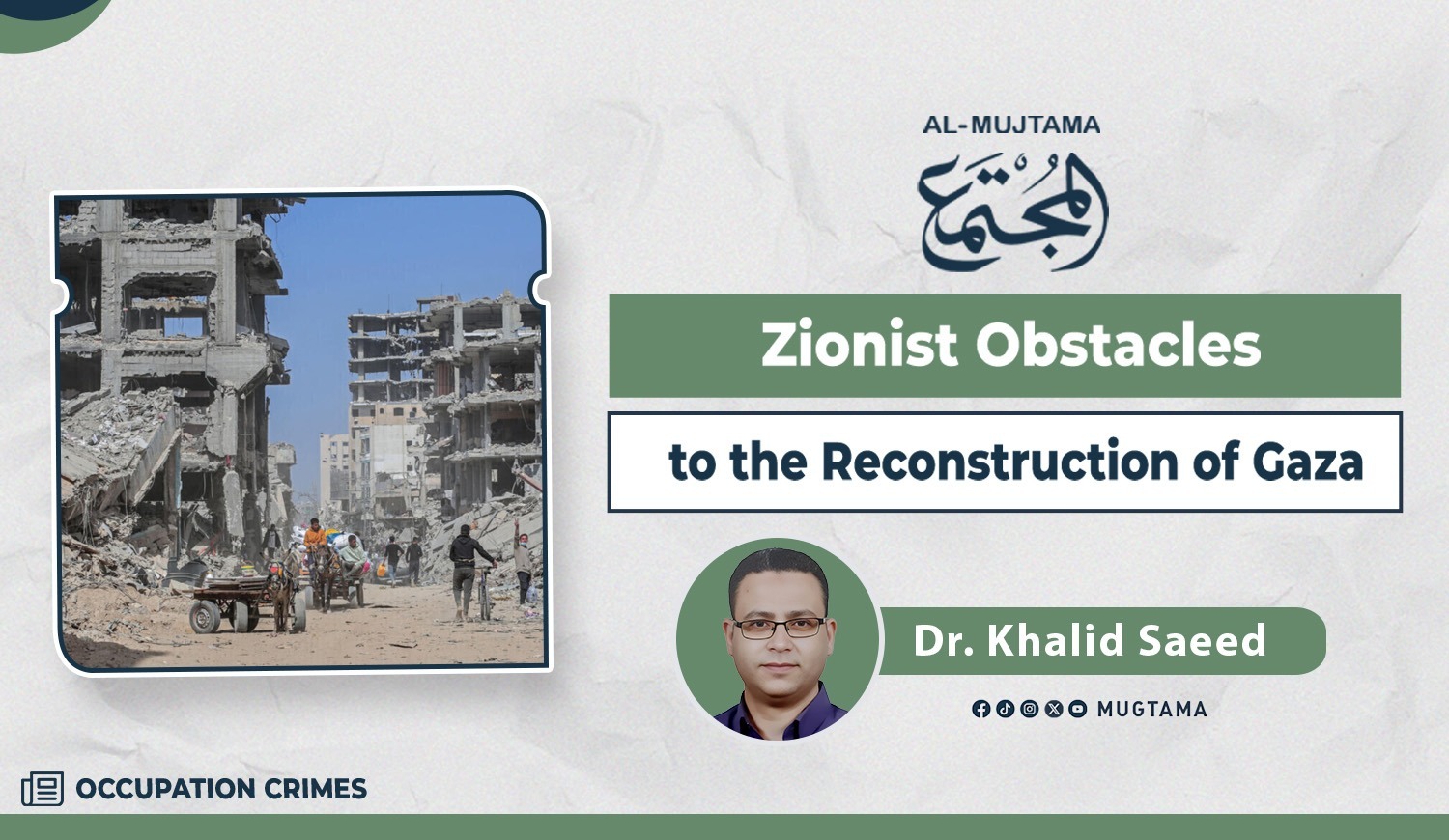 AL-MUJTAMA
المجتمع

Zionist Obstacles
to the Reconstruction of Gaza

Dr. Khalid Saeed

MUGTAMA

OCCUPATION CRIMES